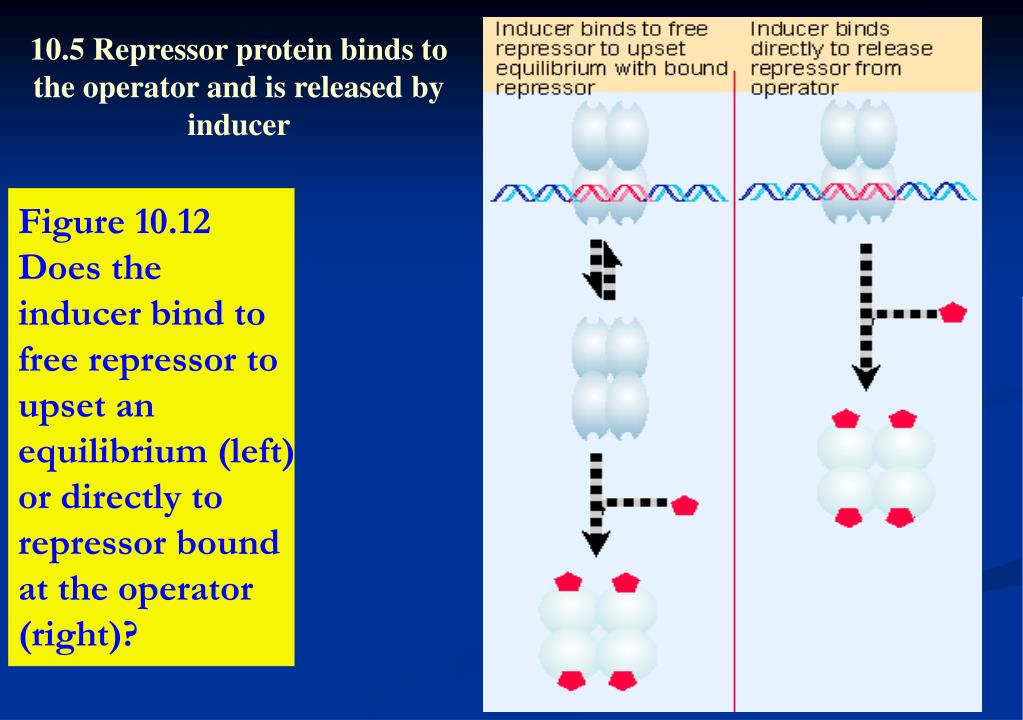 10.5 Repressor protein binds to the operator and is released by inducer

Figure 10.12 Does the inducer bind to free repressor to upset an equilibrium (left) or directly to repressor bound at the operator (right)?

Inducer binds to free repressor to upset equilibrium with bound repressor

Inducer binds directly to release repressor from operator